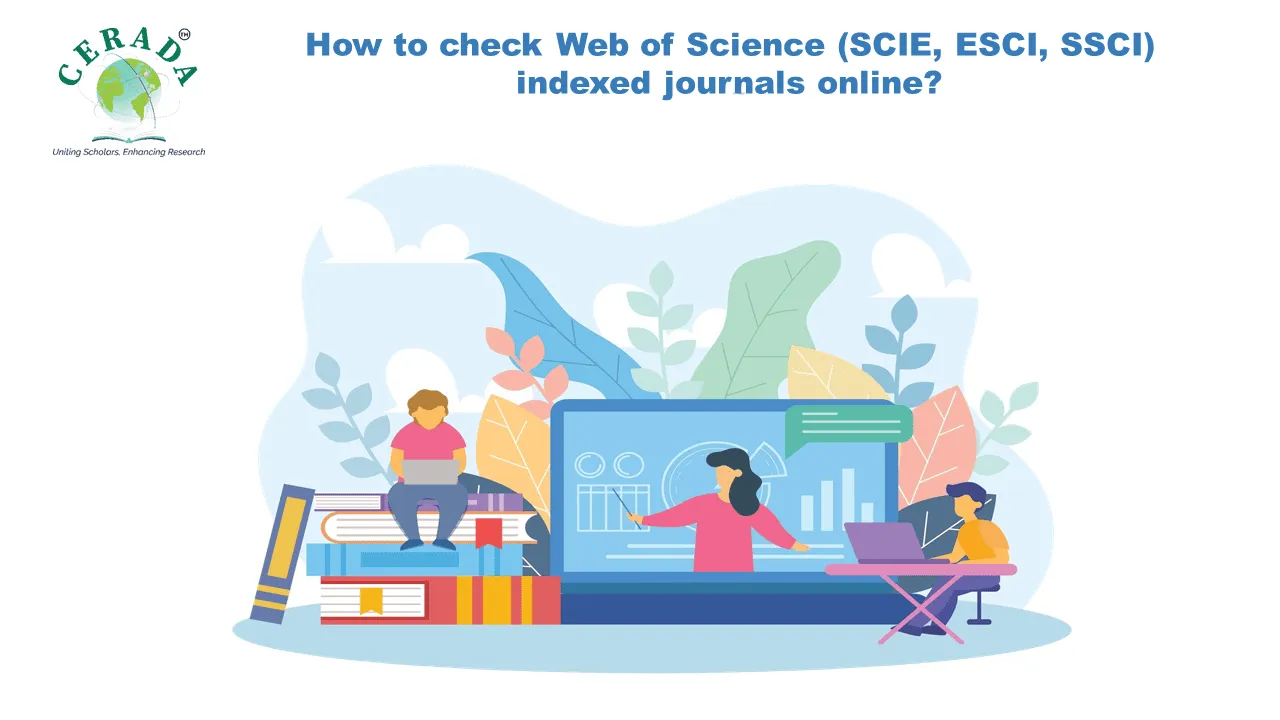 CERADA™

Uniting Scholars, Enhancing Research

How to check Web of Science (SCIE, ESCI, SSCI) indexed journals online?